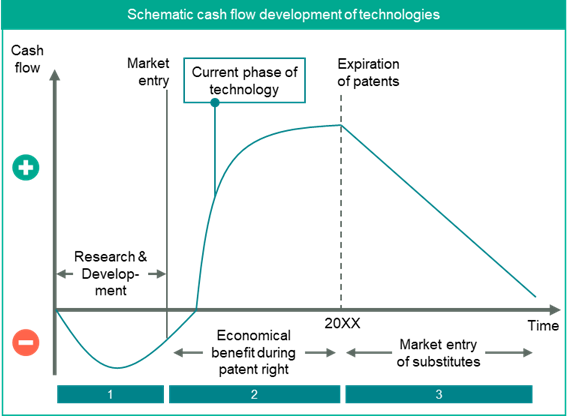 Schematic cash flow development of technologies

Cash flow

Market entry

Current phase of technology

Expiration of patents

Research & Development

20XX

Time

Economical benefit during patent right

Market entry of substitutes

1

2

3